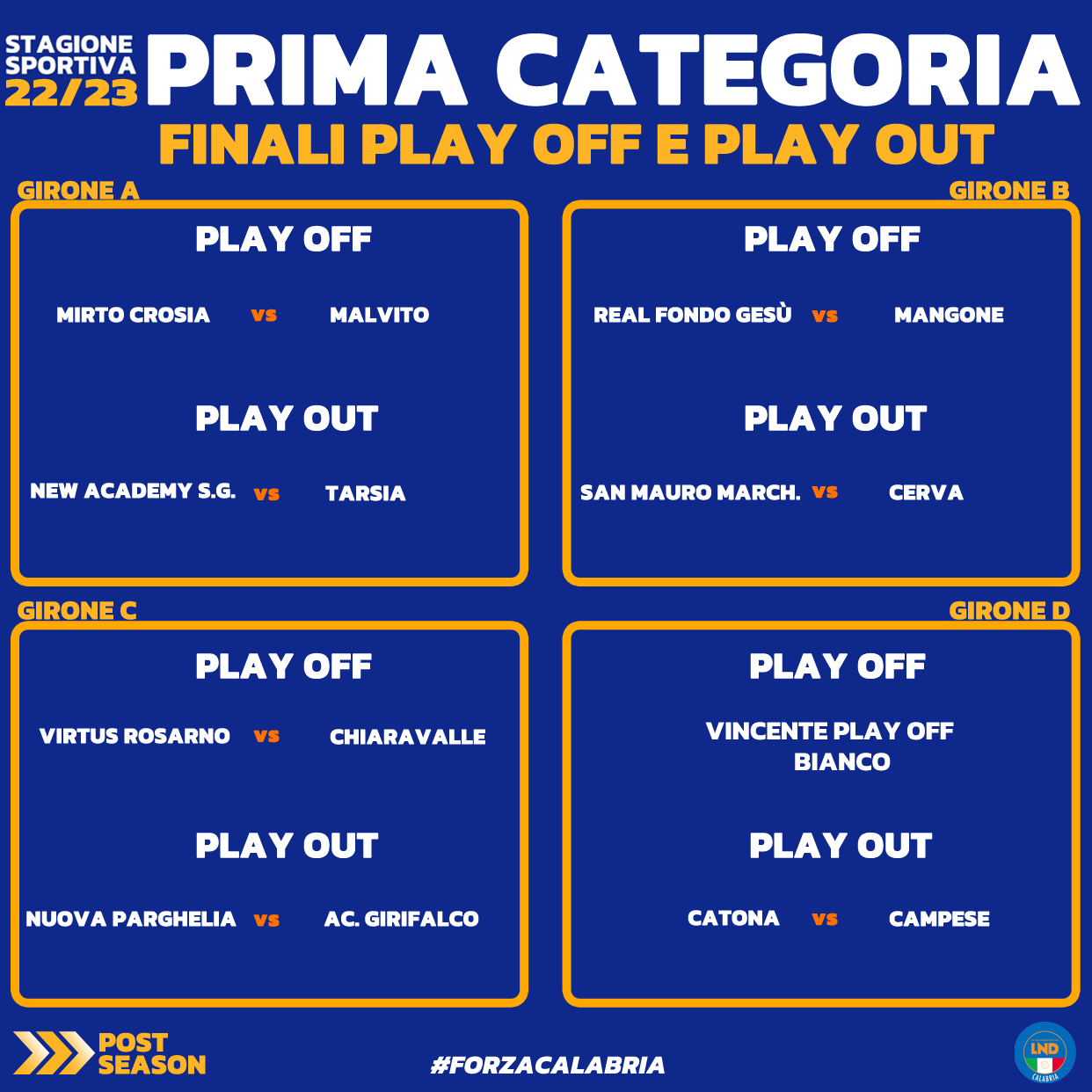 STAGIONE SPORTIVA 22/23

PRIMA CATEGORIA

FINALI PLAY OFF E PLAY OUT

GIRONE A

PLAY OFF

MIRTO CROSIA vs MALVITO

PLAY OUT

NEW ACADEMY S.G. vs TARSIA

GIRONE B

PLAY OFF

REAL FONDO GESÙ vs MANGONE

PLAY OUT

SAN MAURO MARCH. vs CERVA

GIRONE C

PLAY OFF

VIRTUS ROSARNO vs CHIARAVALLE

PLAY OUT

NUOVA PARGHELIA vs AC. GIRIFALCO

GIRONE D

PLAY OFF

VINCENTE PLAY OFF BIANCO

PLAY OUT

CATONA vs CAMPESE

POST SEASON

#FORZACALABRIA

LND CALABRIA